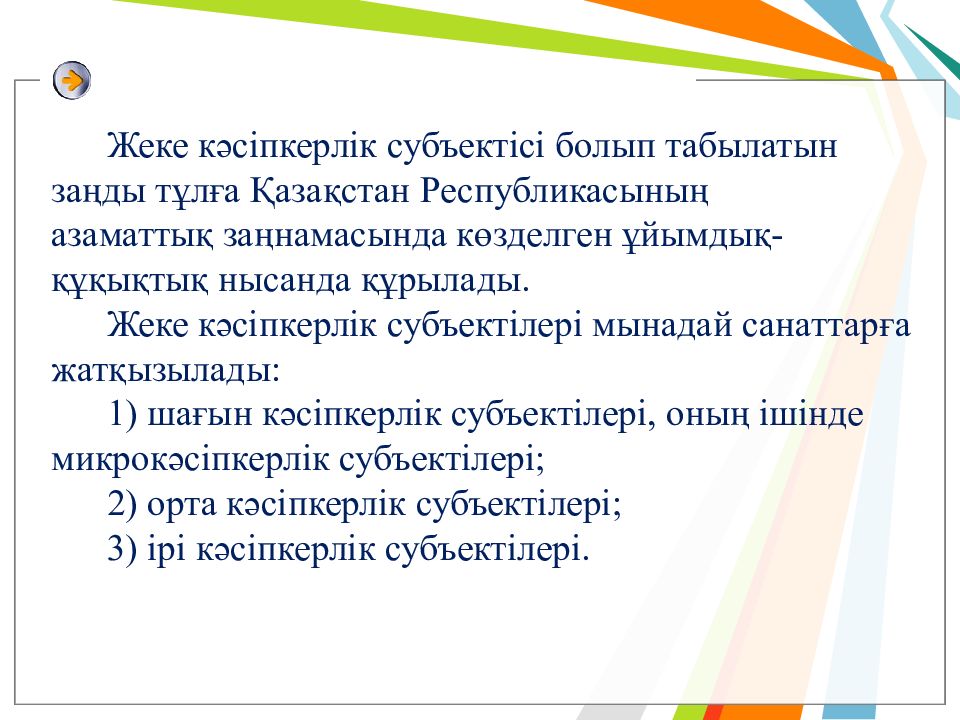 Жеке кәсіпкерлік субъектісі болып табылатын заңды тұлға Қазақстан Республикасының азаматтық заңнамасында көзделген ұйымдық-құқықтық нысанда құрылады.

Жеке кәсіпкерлік субъектілері мынадай санаттарға жатқызылады:

1) шағын кәсіпкерлік субъектілері, оның ішінде микрокәсіпкерлік субъектілері;

2) орта кәсіпкерлік субъектілері;

3) ірі кәсіпкерлік субъектілері.